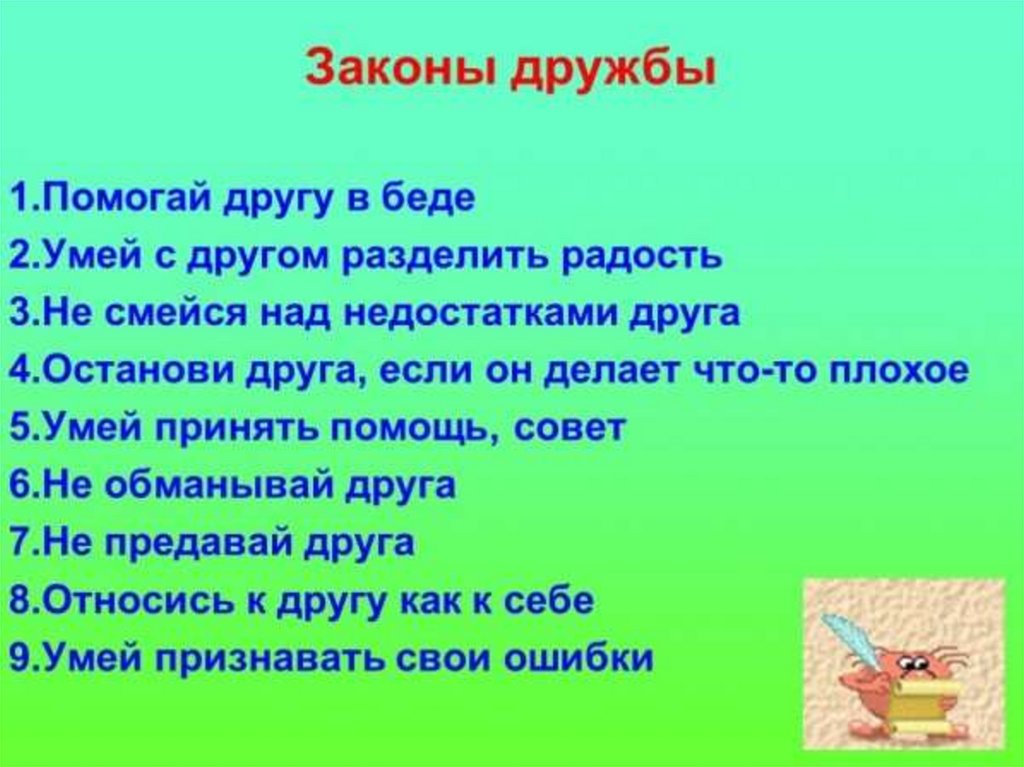 Законы дружбы

1.Помогай другу в беде
2.Умей с другом разделить радость
3.Не смейся над недостатками друга
4.Останови друга, если он делает что-то плохое
5.Умей принять помощь, совет
6.Не обманывай друга
7.Не предавай друга
8.Относись к другу как к себе
9.Умей признавать свои ошибки